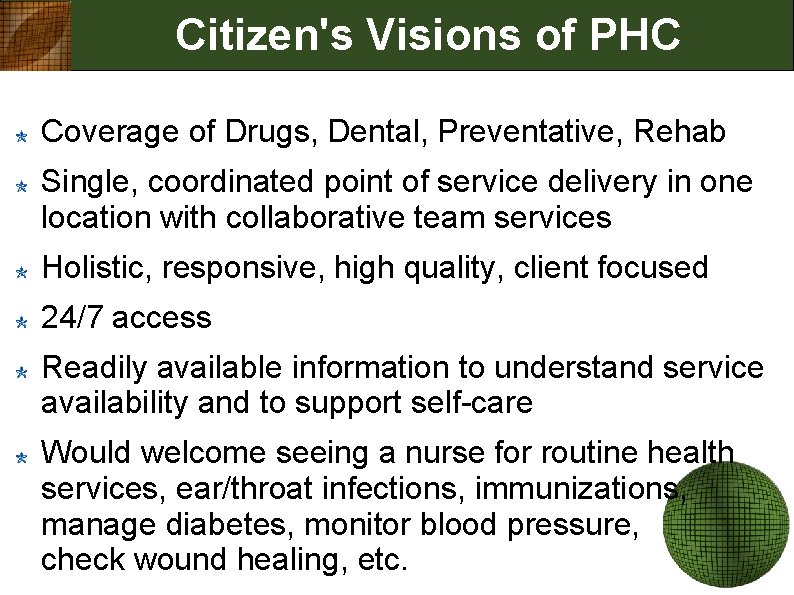 Citizen's Visions of PHC

Coverage of Drugs, Dental, Preventative, Rehab

Single, coordinated point of service delivery in one location with collaborative team services

Holistic, responsive, high quality, client focused

24/7 access

Readily available information to understand service availability and to support self-care

Would welcome seeing a nurse for routine health services, ear/throat infections, immunizations, manage diabetes, monitor blood pressure, check wound healing, etc.